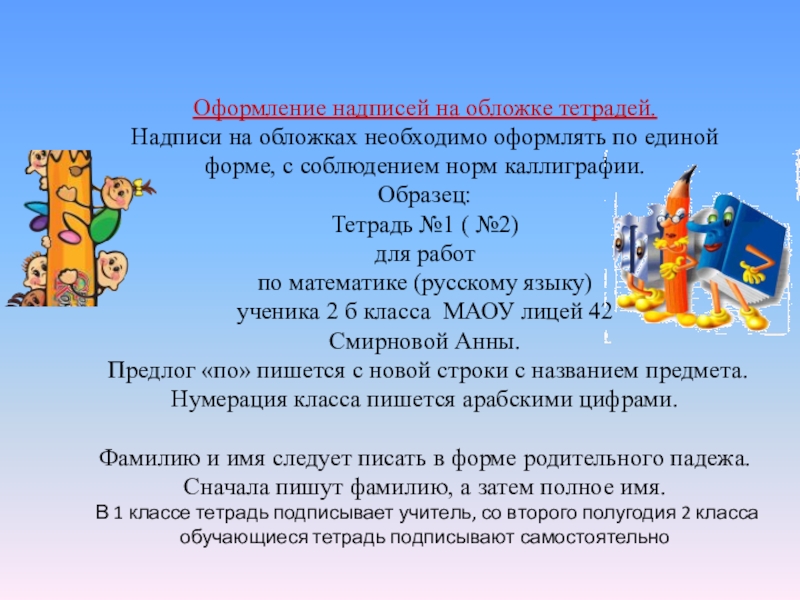 Оформление надписей на обложке тетрадей.
Надписи на обложках необходимо оформлять по единой форме, с соблюдением норм каллиграфии.
Образец:
Тетрадь №1 ( №2)
для работ
по математике (русскому языку)
ученика 2 б класса МАОУ лицей 42
Смирновой Анны.
Предлог «по» пишется с новой строки с названием предмета.
Нумерация класса пишется арабскими цифрами.

Фамилию и имя следует писать в форме родительного падежа.
Сначала пишут фамилию, а затем полное имя.
В 1 классе тетрадь подписывает учитель, со второго полугодия 2 класса обучающиеся тетрадь подписывают самостоятельно